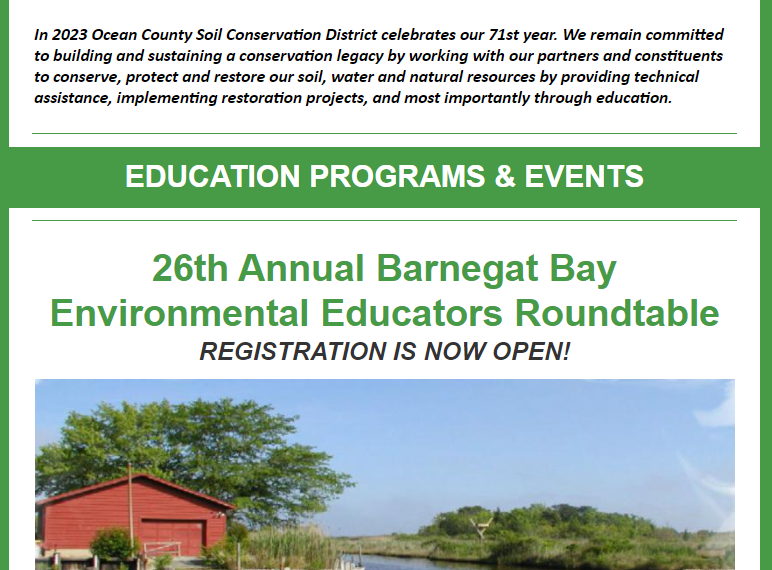 In 2023 Ocean County Soil Conservation District celebrates our 71st year. We remain committed to building and sustaining a conservation legacy by working with our partners and constituents to conserve, protect and restore our soil, water and natural resources by providing technical assistance, implementing restoration projects, and most importantly through education.

EDUCATION PROGRAMS & EVENTS

26th Annual Barnegat Bay Environmental Educators Roundtable

REGISTRATION IS NOW OPEN!